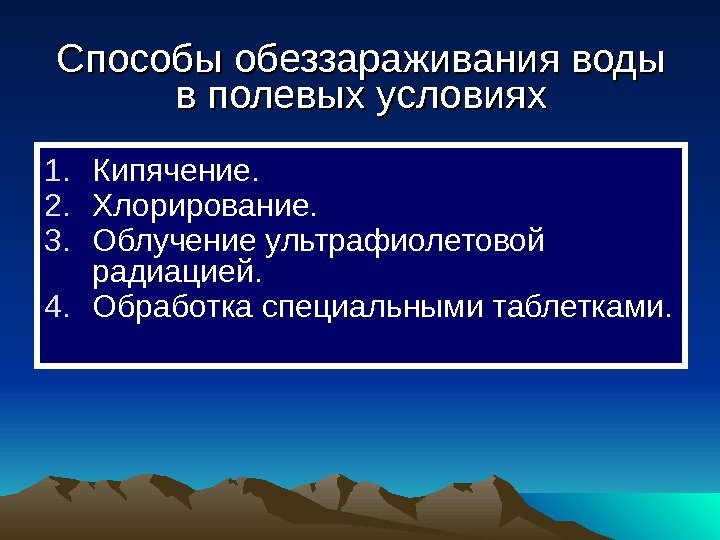 Способы обеззараживания воды в полевых условиях

1. Кипячение.
2. Хлорирование.
3. Облучение ультрафиолетовой радиацией.
4. Обработка специальными таблетками.